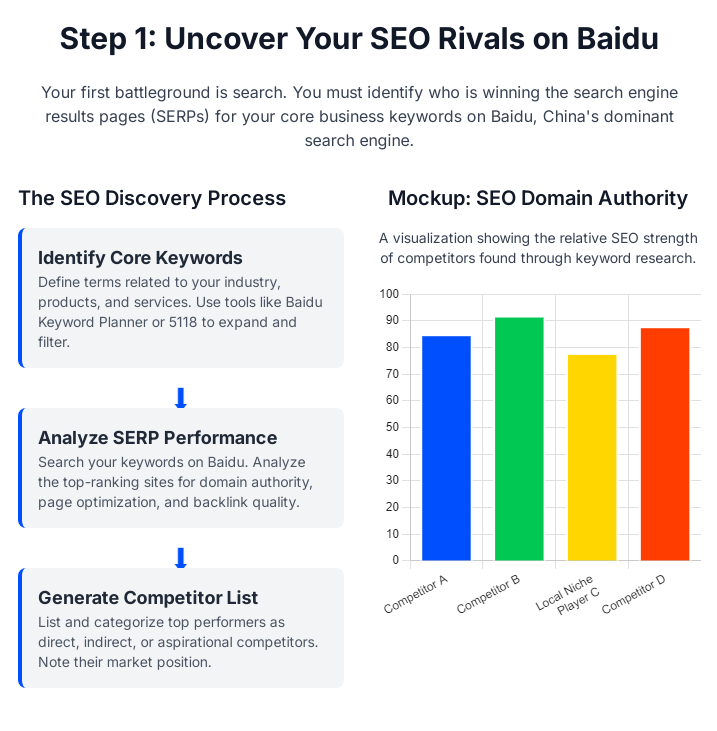 Step 1: Uncover Your SEO Rivals on Baidu

Your first battleground is search. You must identify who is winning the search engine results pages (SERPs) for your core business keywords on Baidu, China's dominant search engine.

The SEO Discovery Process

Identify Core Keywords
Define terms related to your industry, products, and services. Use tools like Baidu Keyword Planner or 5118 to expand and filter.

Analyze SERP Performance
Search your keywords on Baidu. Analyze the top-ranking sites for domain authority, page optimization, and backlink quality.

Generate Competitor List
List and categorize top performers as direct, indirect, or aspirational competitors. Note their market position.

Mockup: SEO Domain Authority

A visualization showing the relative SEO strength of competitors found through keyword research.

100
90
80
70
60
50
40
30
20
10
0

Competitor A
Competitor B
Local Niche Player C
Competitor D